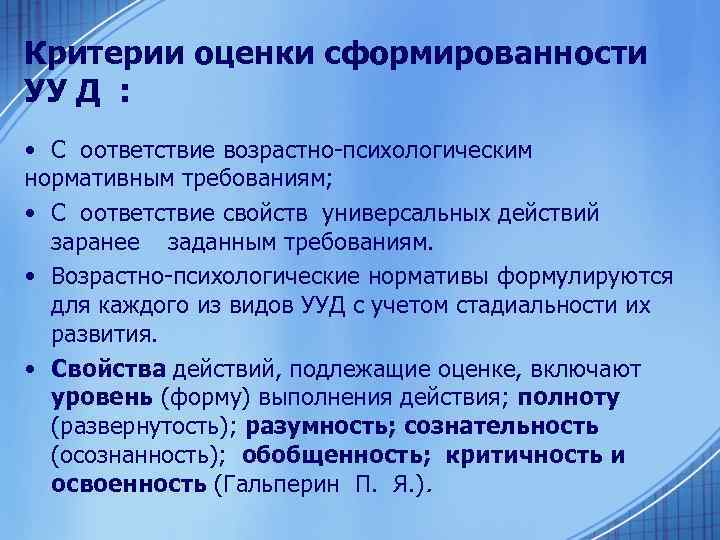 Критерии оценки сформированности УУ Д :

• С оответствие возрастно-психологическим нормативным требованиям;

• С оответствие свойств универсальных действий заранее заданным требованиям.

• Возрастно-психологические нормативы формулируются для каждого из видов УУД с учетом стадиальности их развития.

• Свойства действий, подлежащие оценке, включают уровень (форму) выполнения действия; полноту (развернутость); разумность; сознательность (осознанность); обобщенность; критичность и освоенность (Гальперин П. Я.).